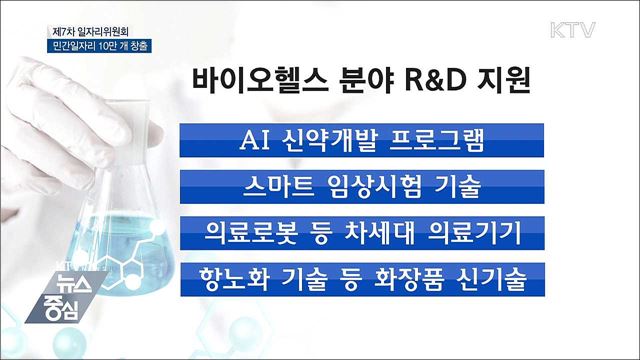 제7차 일자리위원회
민간일자리 10만 개 창출

KTV

바이오헬스 분야 R&D 지원

AI 신약개발 프로그램

스마트 임상시험 기술

의료로봇 등 차세대 의료기기

항노화 기술 등 화장품 신기술

KTV
뉴스
중심